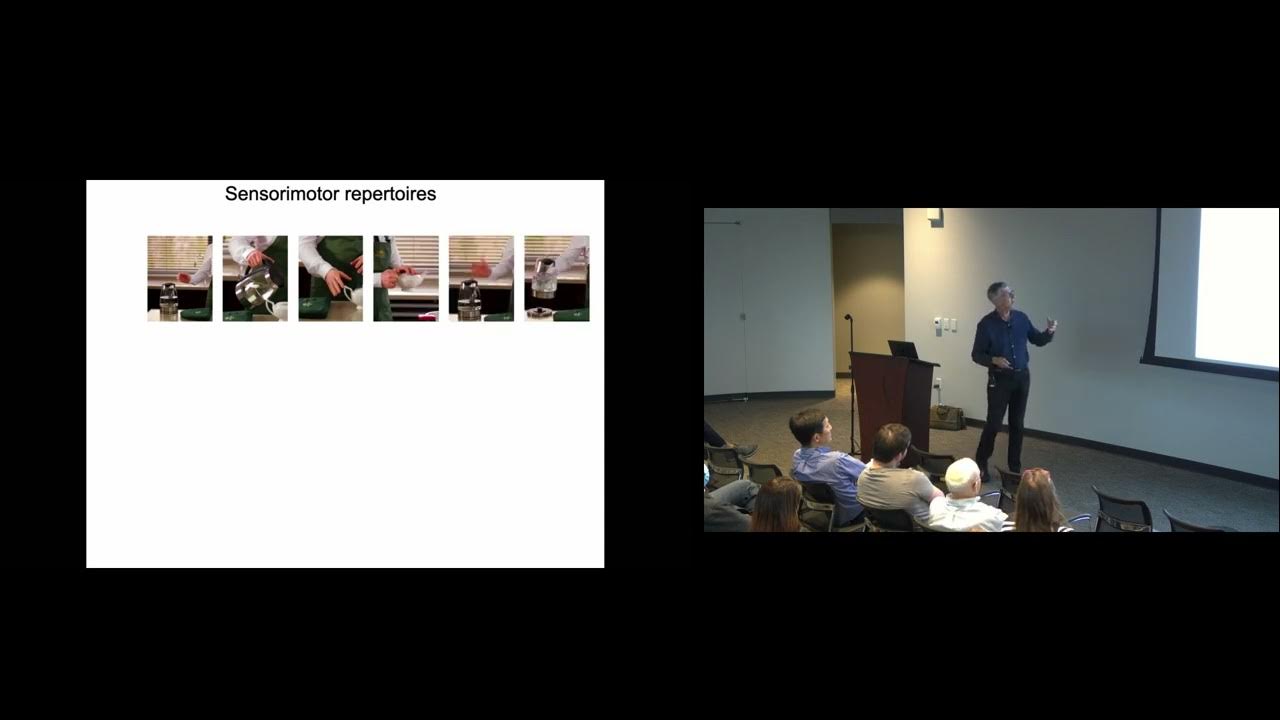 Sensorimotor repertoires